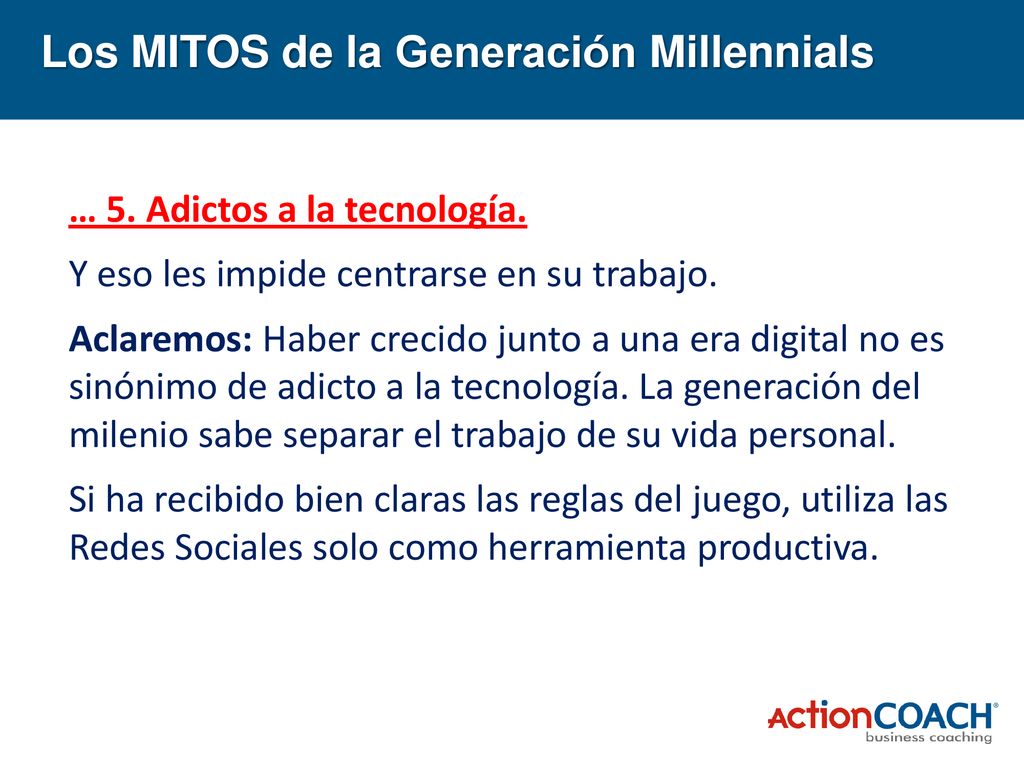 Los MITOS de la Generación Millennials

… 5. Adictos a la tecnología.

Y eso les impide centrarse en su trabajo.

Aclaremos: Haber crecido junto a una era digital no es sinónimo de adicto a la tecnología. La generación del milenio sabe separar el trabajo de su vida personal.

Si ha recibido bien claras las reglas del juego, utiliza las Redes Sociales solo como herramienta productiva.

ActionCOACH®
business coaching